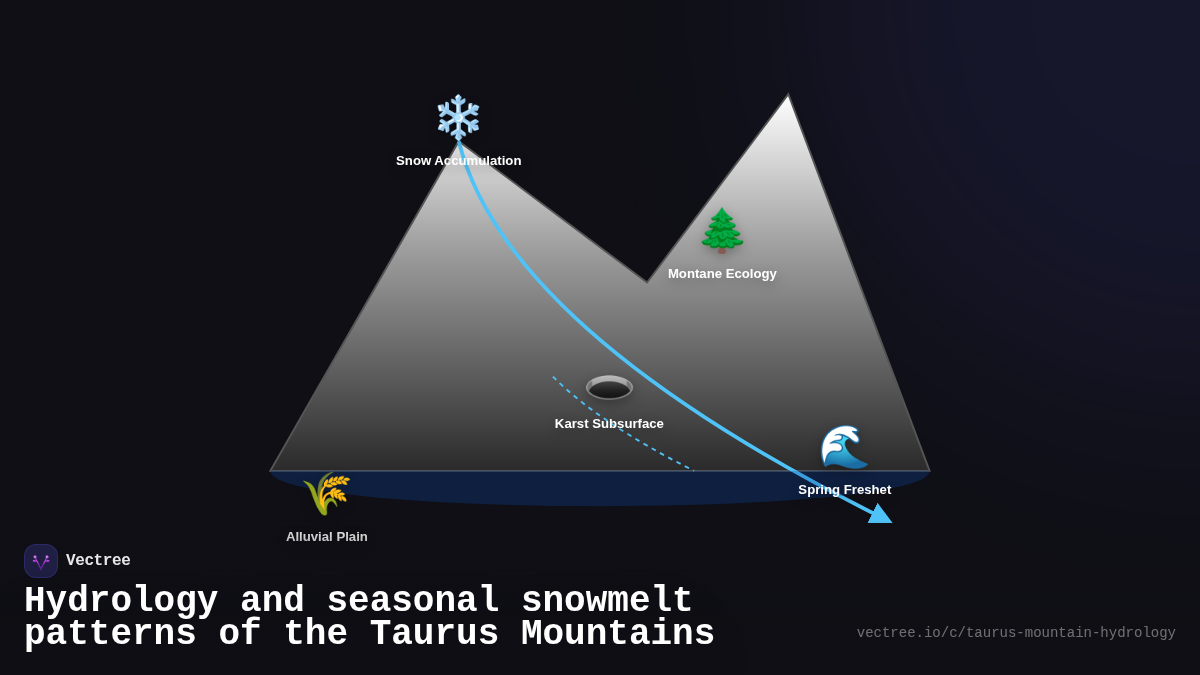 Snow Accumulation

Montane Ecology

Karst Subsurface

Spring Freshet

Alluvial Plain

Vectree

Hydrology and seasonal snowmelt patterns of the Taurus Mountains

vectree.io/c/taurus-mountain-hydrology